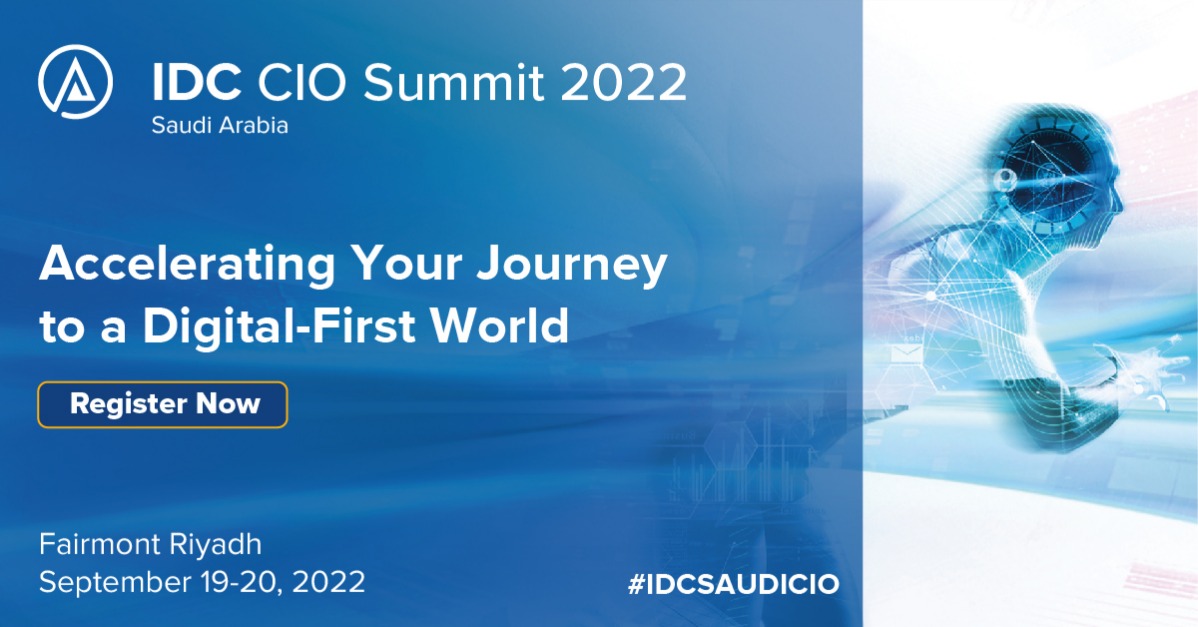 IDC CIO Summit 2022
Saudi Arabia

Accelerating Your Journey to a Digital-First World

Register Now

Fairmont Riyadh
September 19-20, 2022

#IDCSAUDICIO